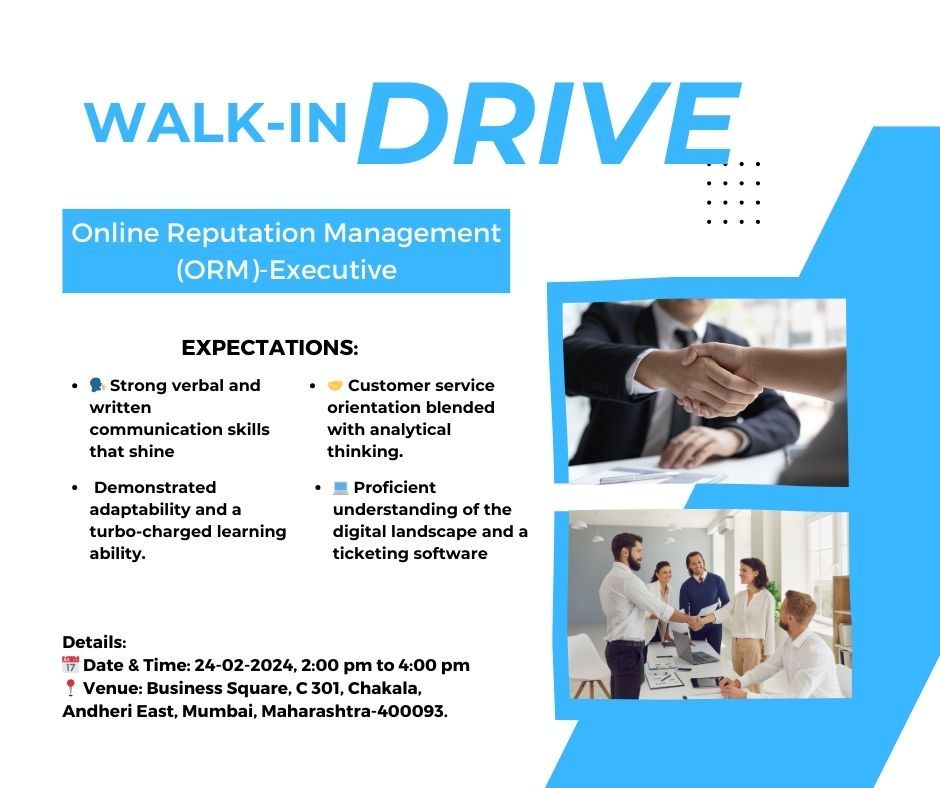 WALK-IN DRIVE

Online Reputation Management (ORM)-Executive

EXPECTATIONS:

- 🗣️ Strong verbal and written communication skills that shine
- Demonstrated adaptability and a turbo-charged learning ability.
- 🤝 Customer service orientation blended with analytical thinking.
- 💻 Proficient understanding of the digital landscape and a ticketing software

Details:
📅 Date & Time: 24-02-2024, 2:00 pm to 4:00 pm
📍 Venue: Business Square, C 301, Chakala, Andheri East, Mumbai, Maharashtra-400093.